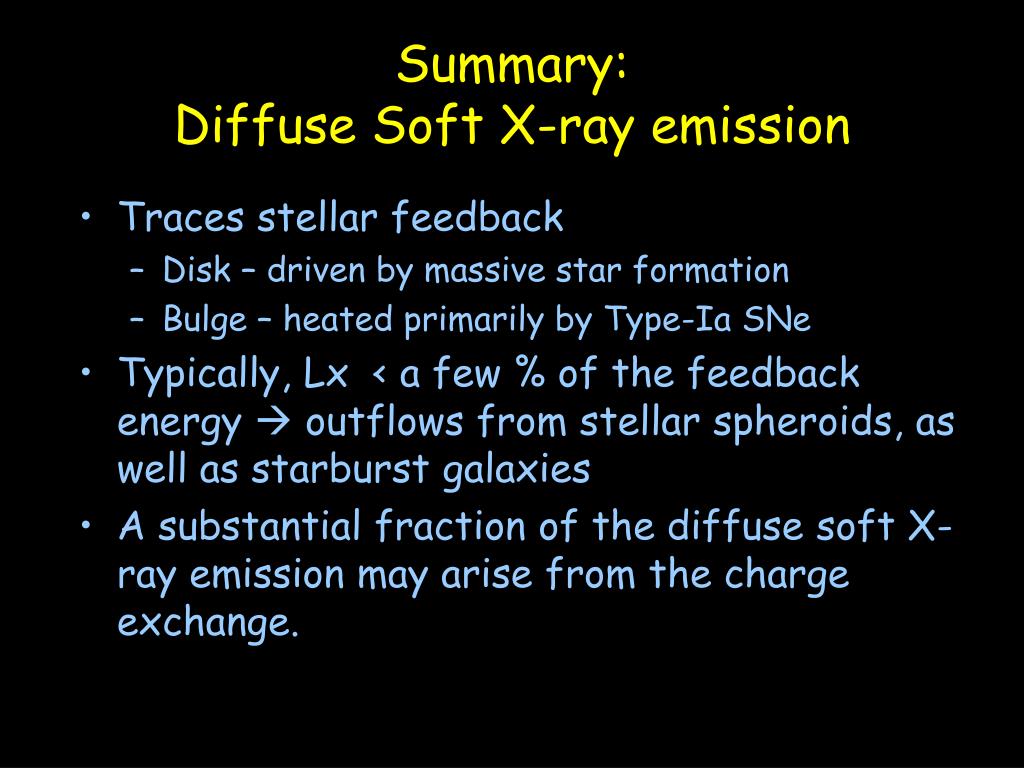 Summary:
Diffuse Soft X-ray emission

• Traces stellar feedback
  – Disk – driven by massive star formation
  – Bulge – heated primarily by Type-Ia SNe
• Typically, Lx < a few % of the feedback energy → outflows from stellar spheroids, as well as starburst galaxies
• A substantial fraction of the diffuse soft X-ray emission may arise from the charge exchange.